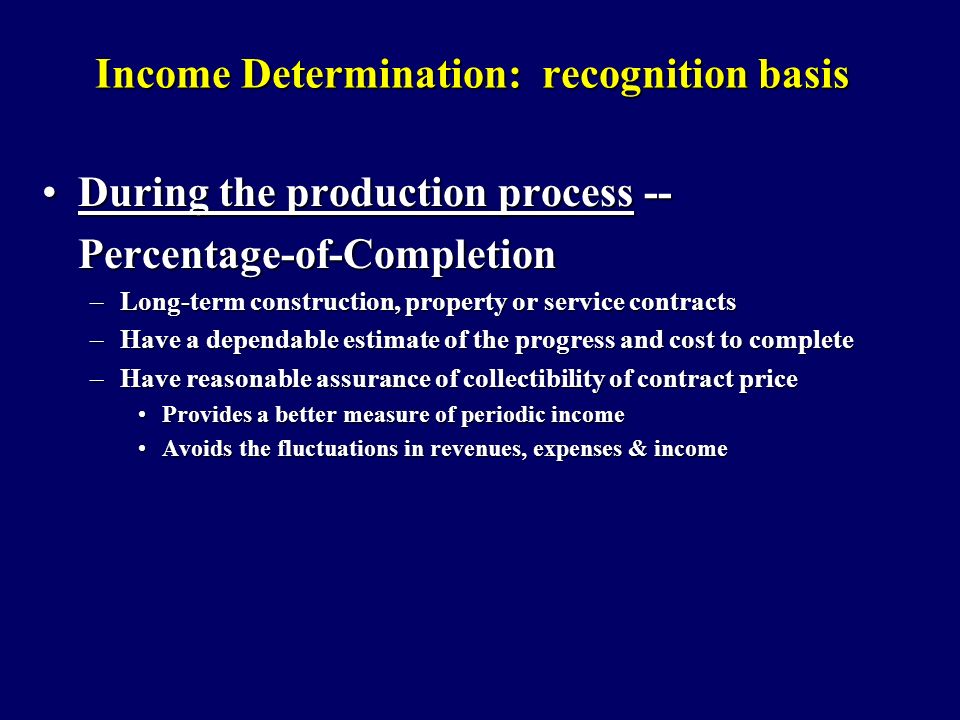 Income Determination:  recognition basis

• During the production process -- Percentage-of-Completion

– Long-term construction, property or service contracts
– Have a dependable estimate of the progress and cost to complete
– Have reasonable assurance of collectibility of contract price
• Provides a better measure of periodic income
• Avoids the fluctuations in revenues, expenses & income